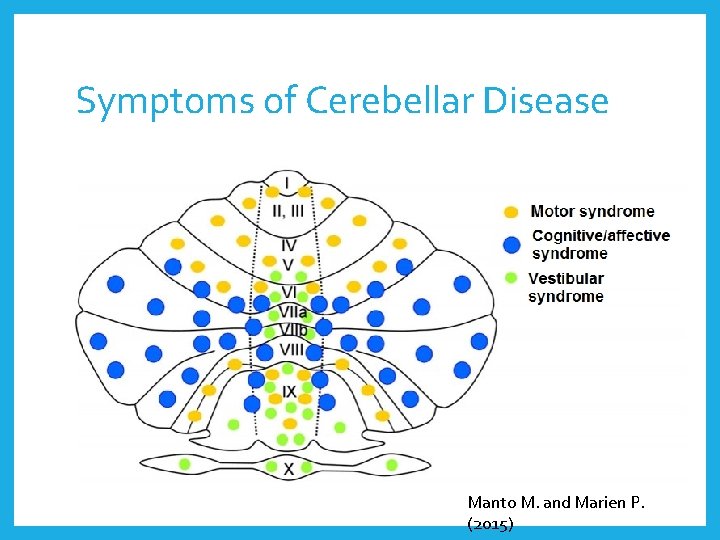 Symptoms of Cerebellar Disease

I
II, III
IV
V
VI
VIIa
VIIb
VIII
IX
X

Motor syndrome
Cognitive/affective syndrome
Vestibular syndrome

Manto M. and Marien P. (2015)